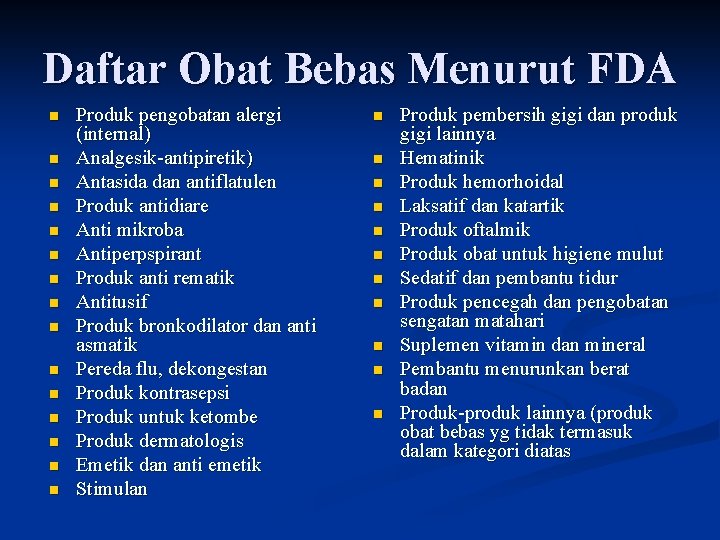 Daftar Obat Bebas Menurut FDA

- Produk pengobatan alergi (internal)
- Analgesik-antipiretik)
- Antasida dan antiflatulen
- Produk antidiare
- Anti mikroba
- Antiperpspirant
- Produk anti rematik
- Antitusif
- Produk bronkodilator dan anti asmatik
- Pereda flu, dekongestan
- Produk kontrasepsi
- Produk untuk ketombe
- Produk dermatologis
- Emetik dan anti emetik
- Stimulan

- Produk pembersih gigi dan produk gigi lainnya
- Hematinik
- Produk hemorhoidal
- Laksatif dan katartik
- Produk oftalmik
- Produk obat untuk higiene mulut
- Sedatif dan pembantu tidur
- Produk pencegah dan pengobatan sengatan matahari
- Suplemen vitamin dan mineral
- Pembantu menurunkan berat badan
- Produk-produk lainnya (produk obat bebas yg tidak termasuk dalam kategori diatas